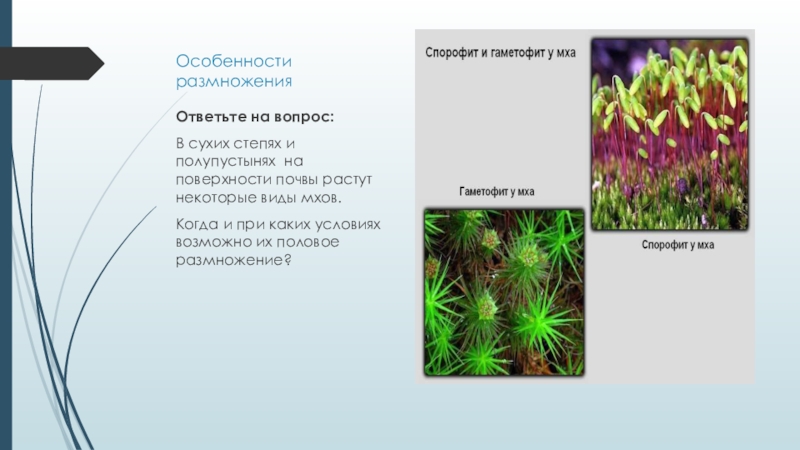 Особенности размножения

Ответьте на вопрос:

В сухих степях и полупустынях на поверхности почвы растут некоторые виды мхов.

Когда и при каких условиях возможно их половое размножение?

Спорофит и гаметофит у мха

Гаметофит у мха

Спорофит у мха